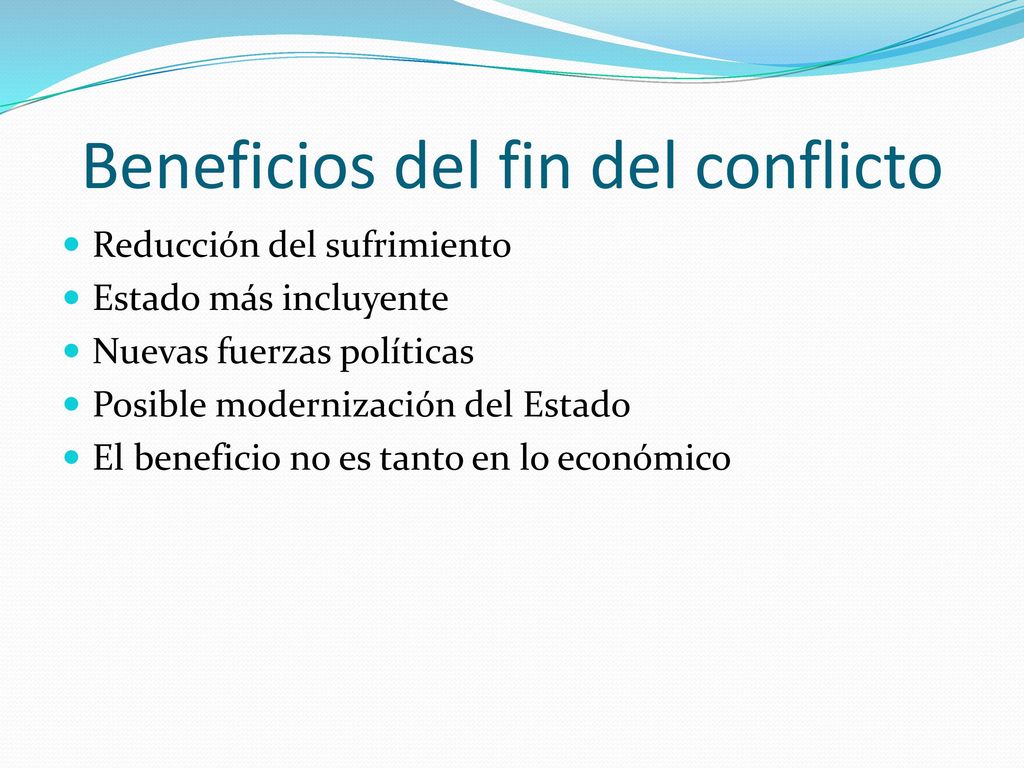 Beneficios del fin del conflicto

- Reducción del sufrimiento
- Estado más incluyente
- Nuevas fuerzas políticas
- Posible modernización del Estado
- El beneficio no es tanto en lo económico